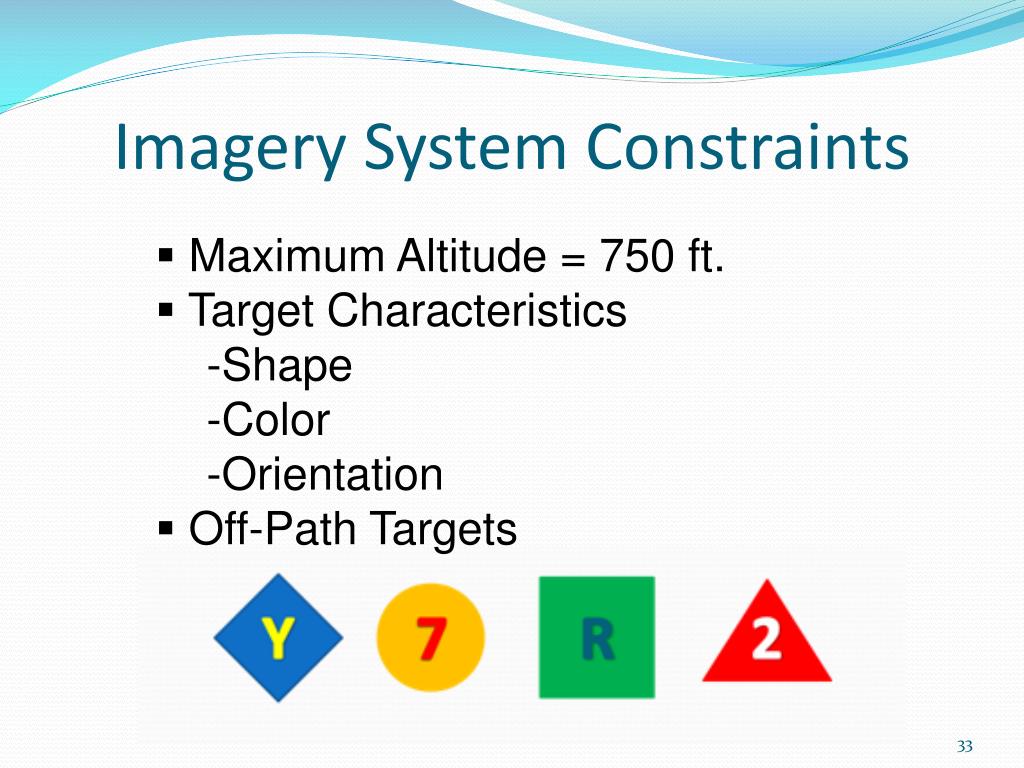 Imagery System Constraints

▪ Maximum Altitude = 750 ft.
▪ Target Characteristics
-Shape
-Color
-Orientation
▪ Off-Path Targets

Y
7
R
2

33